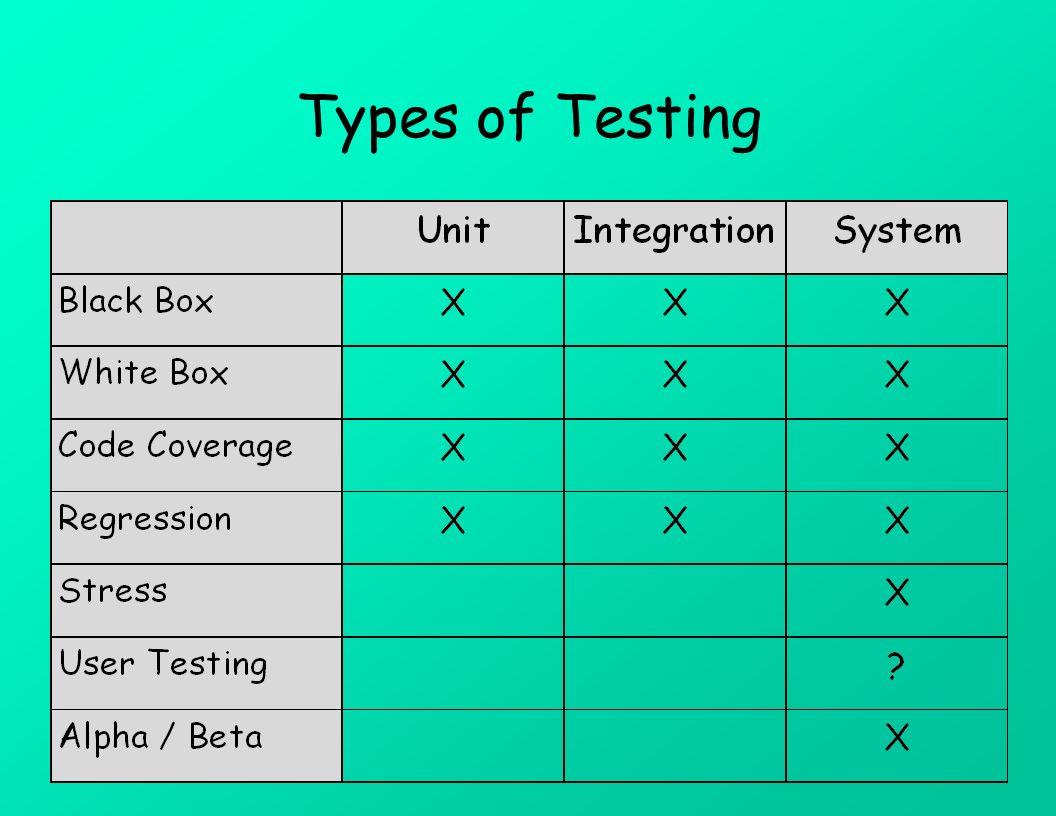 Types of Testing

| | Unit | Integration | System |
|---|---|---|---|
| Black Box | X | X | X |
| White Box | X | X | X |
| Code Coverage | X | X | X |
| Regression | X | X | X |
| Stress | | | X |
| User Testing | | | ? |
| Alpha / Beta | | | X |